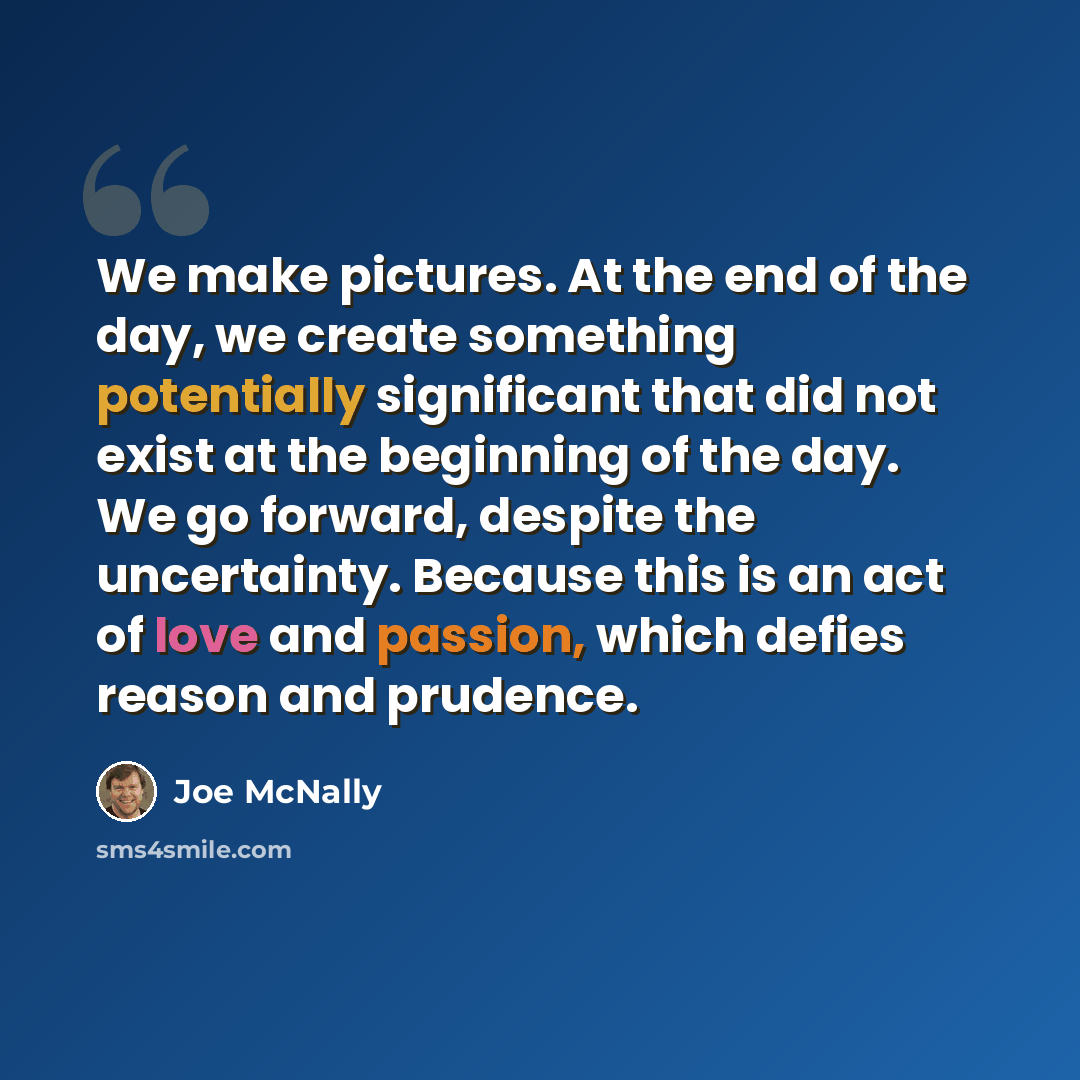 We make pictures. At the end of the day, we create something potentially significant that did not exist at the beginning of the day. We go forward, despite the uncertainty. Because this is an act of love and passion, which defies reason and prudence.

Joe McNally

sms4smile.com